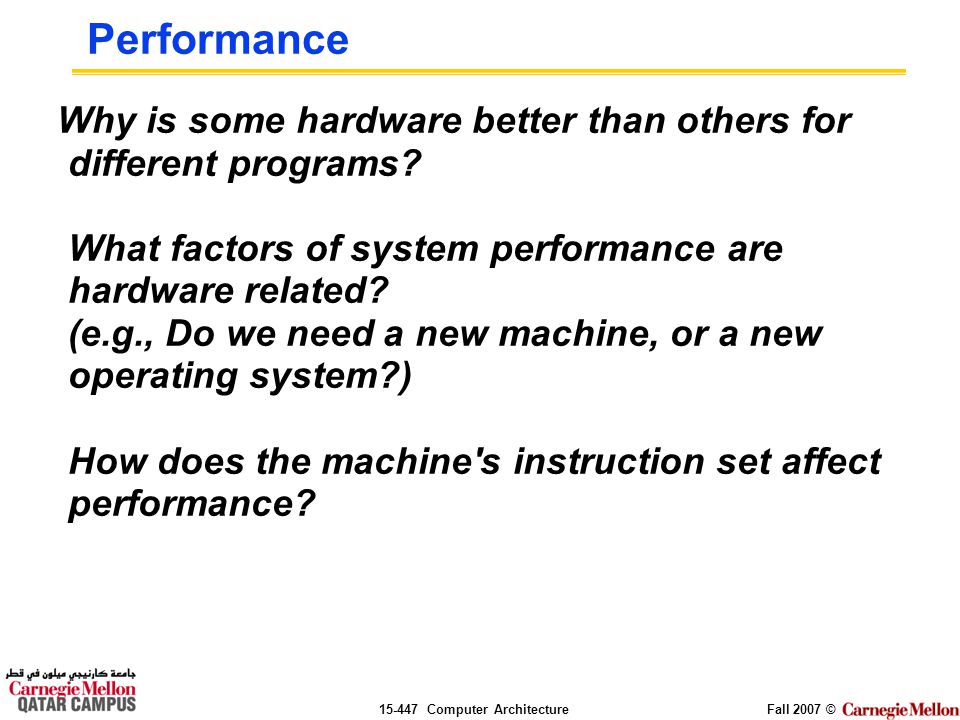 Performance

Why is some hardware better than others for different programs?

What factors of system performance are hardware related?
(e.g., Do we need a new machine, or a new operating system?)

How does the machine's instruction set affect performance?

جامعة كارنيجي ميلون في قطر
Carnegie Mellon
QATAR CAMPUS

15-447 Computer Architecture

Fall 2007 © Carnegie Mellon